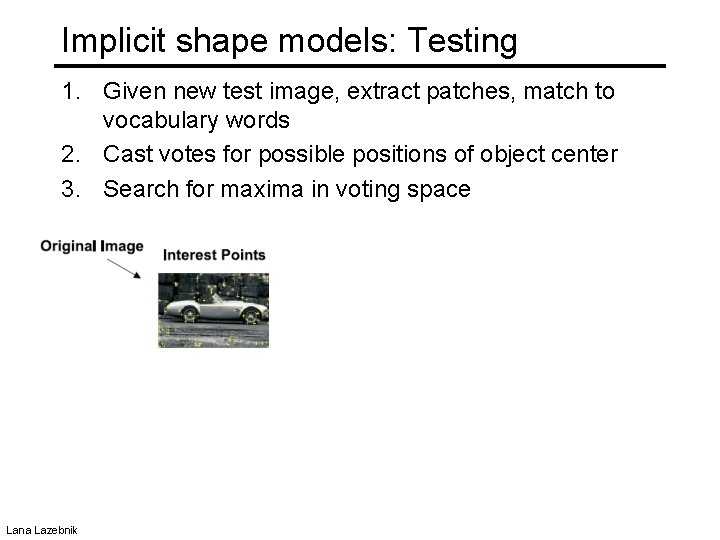 Implicit shape models: Testing

1. Given new test image, extract patches, match to vocabulary words
2. Cast votes for possible positions of object center
3. Search for maxima in voting space

Original Image

Interest Points

Lana Lazebnik